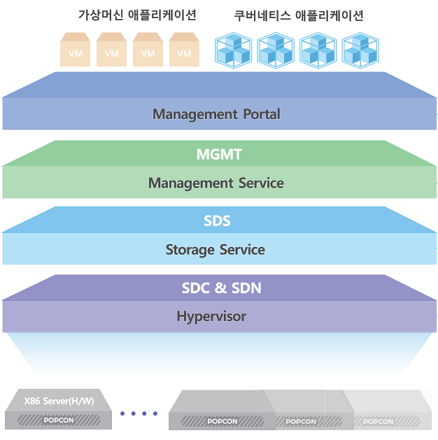 가상머신 애플리케이션

쿠버네티스 애플리케이션

VM

VM

VM

VM

Management Portal

MGMT

Management Service

SDS

Storage Service

SDC & SDN

Hypervisor

X86 Server(H/W)

POPCON

POPCON

POPCON

POPCON